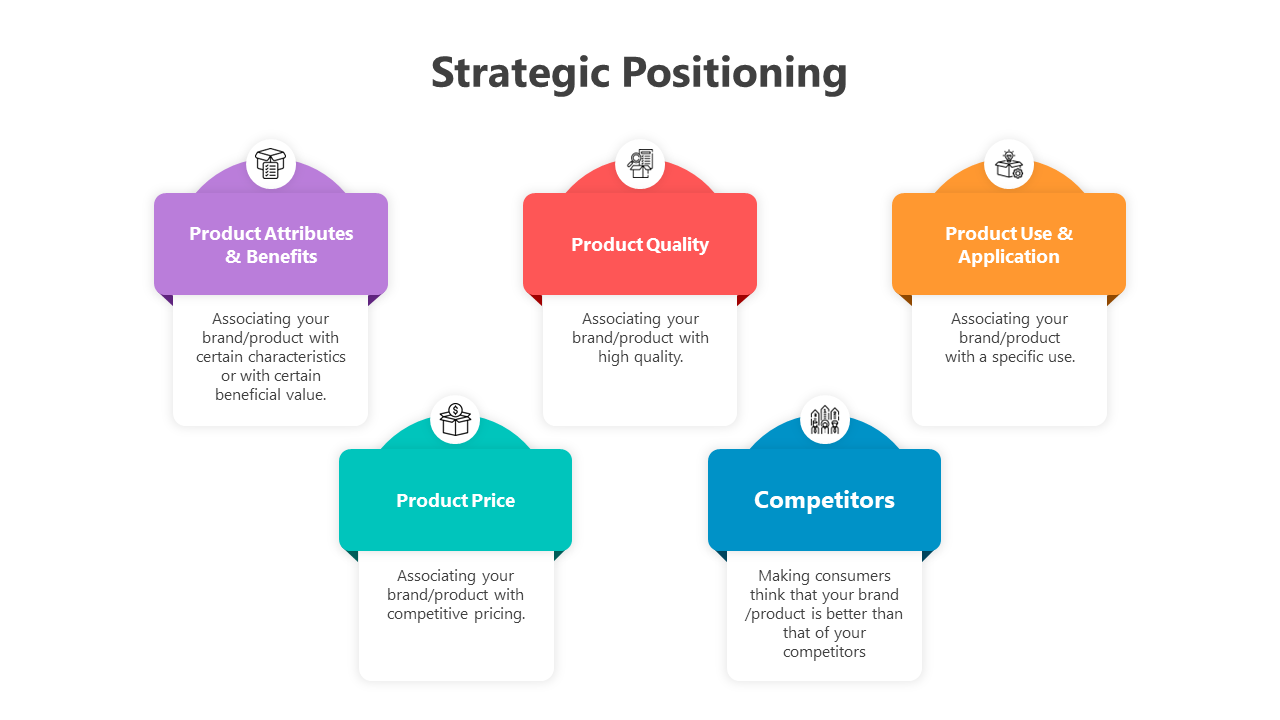 Strategic Positioning

Product Attributes & Benefits

Associating your brand/product with certain characteristics or with certain beneficial value.

Product Quality

Associating your brand/product with high quality.

Product Use & Application

Associating your brand/product with a specific use.

Product Price

Associating your brand/product with competitive pricing.

Competitors

Making consumers think that your brand /product is better than that of your competitors